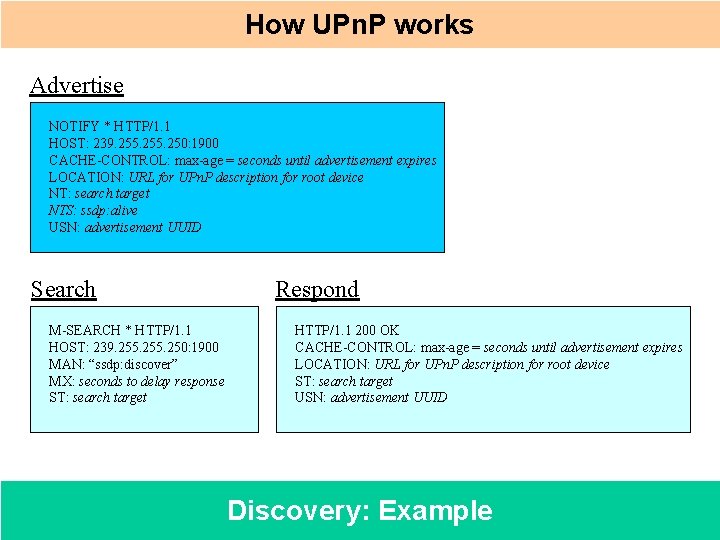 How UPnP works

Advertise

NOTIFY * HTTP/1.1
HOST: 239.255.255.250:1900
CACHE-CONTROL: max-age = seconds until advertisement expires
LOCATION: URL for UPnP description for root device
NT: search target
NTS: ssdp:alive
USN: advertisement UUID

Search

M-SEARCH * HTTP/1.1
HOST: 239.255.255.250:1900
MAN: “ssdp:discover”
MX: seconds to delay response
ST: search target

Respond

HTTP/1.1 200 OK
CACHE-CONTROL: max-age = seconds until advertisement expires
LOCATION: URL for UPnP description for root device
ST: search target
USN: advertisement UUID

Discovery: Example